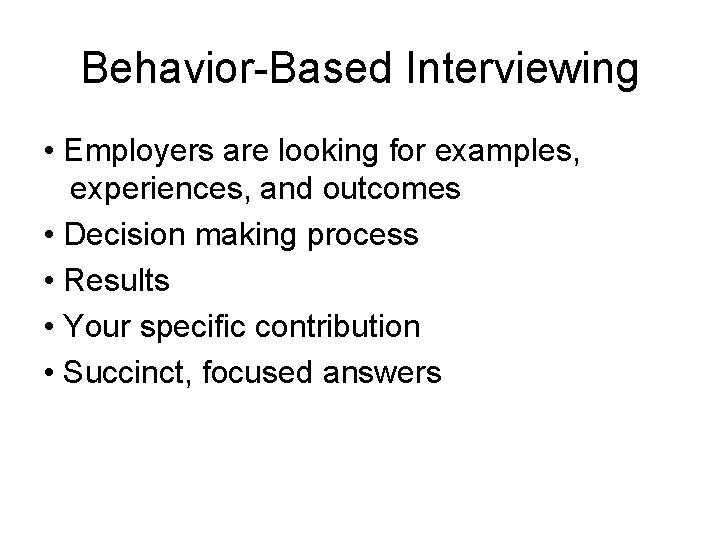 Behavior-Based Interviewing

• Employers are looking for examples, experiences, and outcomes
• Decision making process
• Results
• Your specific contribution
• Succinct, focused answers